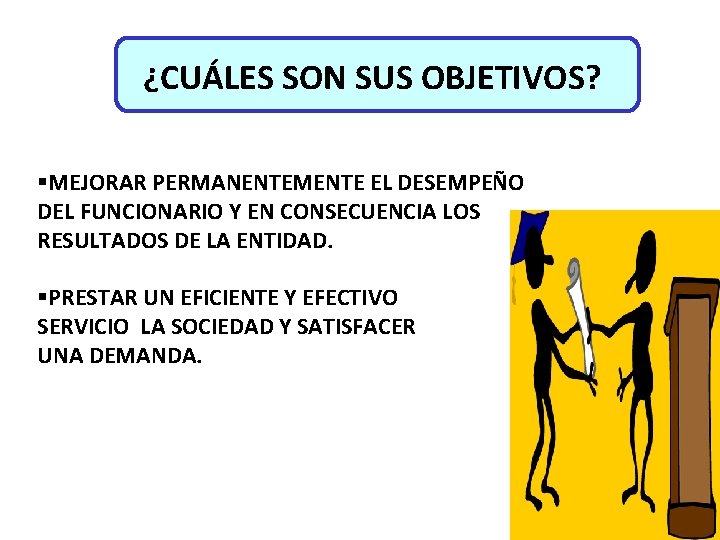 ¿CUÁLES SON SUS OBJETIVOS?

▪MEJORAR PERMANENTEMENTE EL DESEMPEÑO DEL FUNCIONARIO Y EN CONSECUENCIA LOS RESULTADOS DE LA ENTIDAD.

▪PRESTAR UN EFICIENTE Y EFECTIVO SERVICIO LA SOCIEDAD Y SATISFACER UNA DEMANDA.